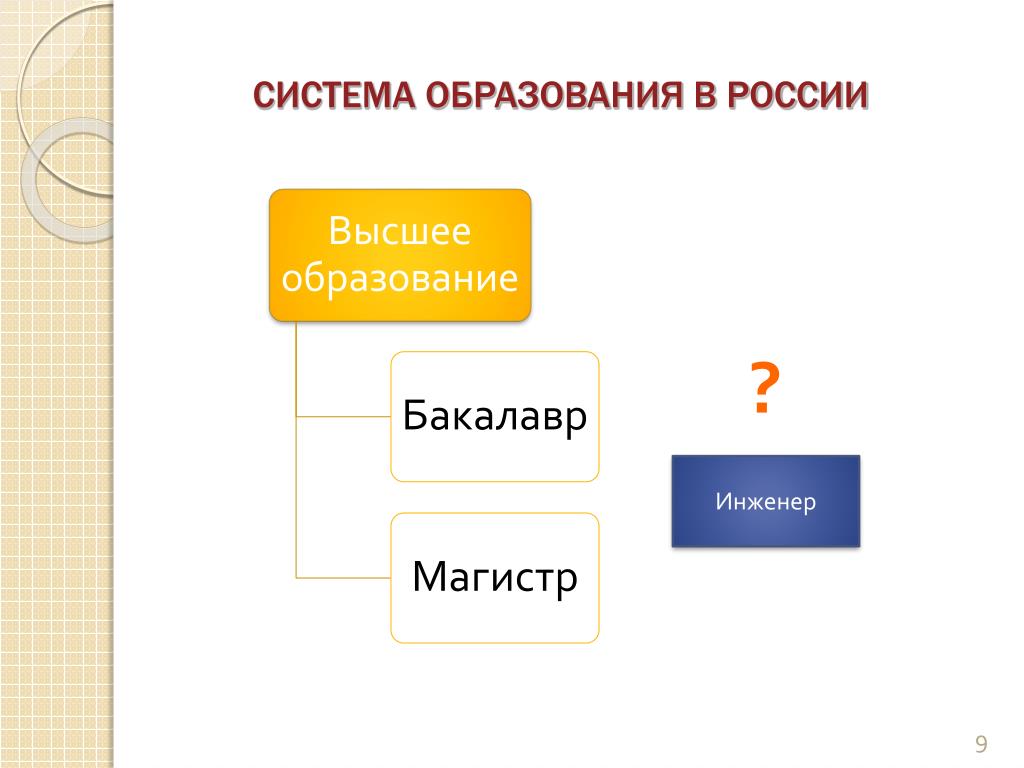 СИСТЕМА ОБРАЗОВАНИЯ В РОССИИ

Высшее образование

Бакалавр

Магистр

?

Инженер

9